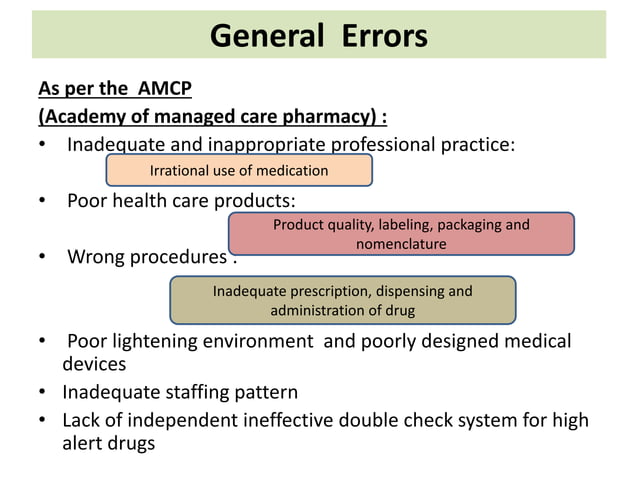 General Errors

As per the AMCP
(Academy of managed care pharmacy) :

• Inadequate and inappropriate professional practice:

Irrational use of medication

• Poor health care products:

Product quality, labeling, packaging and nomenclature

• Wrong procedures :

Inadequate prescription, dispensing and administration of drug

• Poor lightening environment and poorly designed medical devices
• Inadequate staffing pattern
• Lack of independent ineffective double check system for high alert drugs